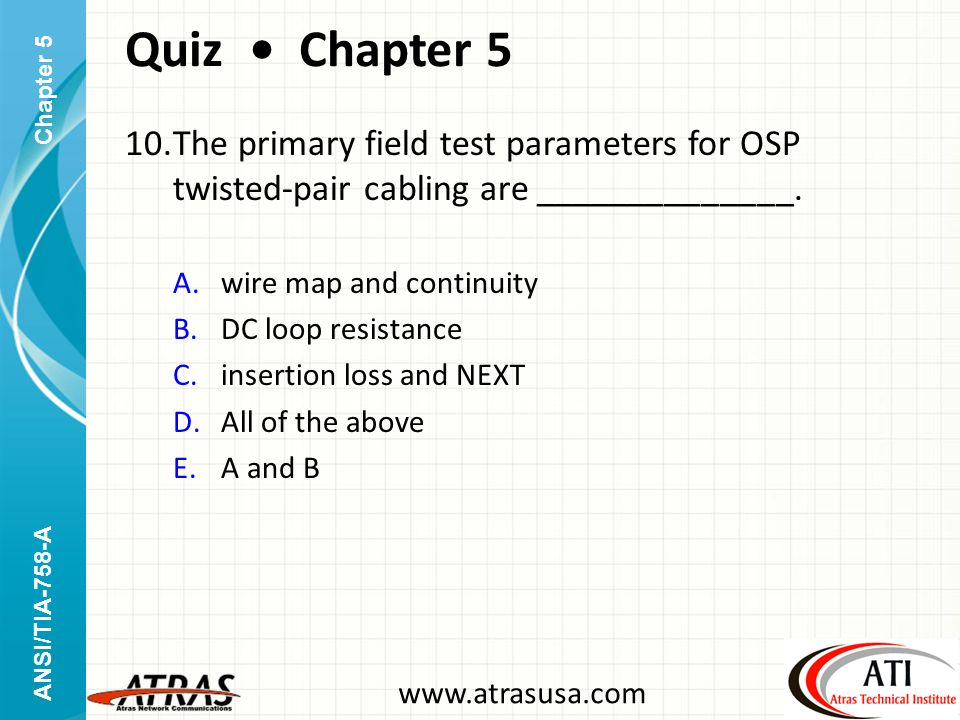 Chapter 5

Quiz • Chapter 5

10.The primary field test parameters for OSP twisted-pair cabling are ______________.

A. wire map and continuity
B. DC loop resistance
C. insertion loss and NEXT
D. All of the above
E. A and B

ANSI/TIA-758-A

ATRAS
Atras Network Communications

www.atrasusa.com

ATI
Atras Technical Institute